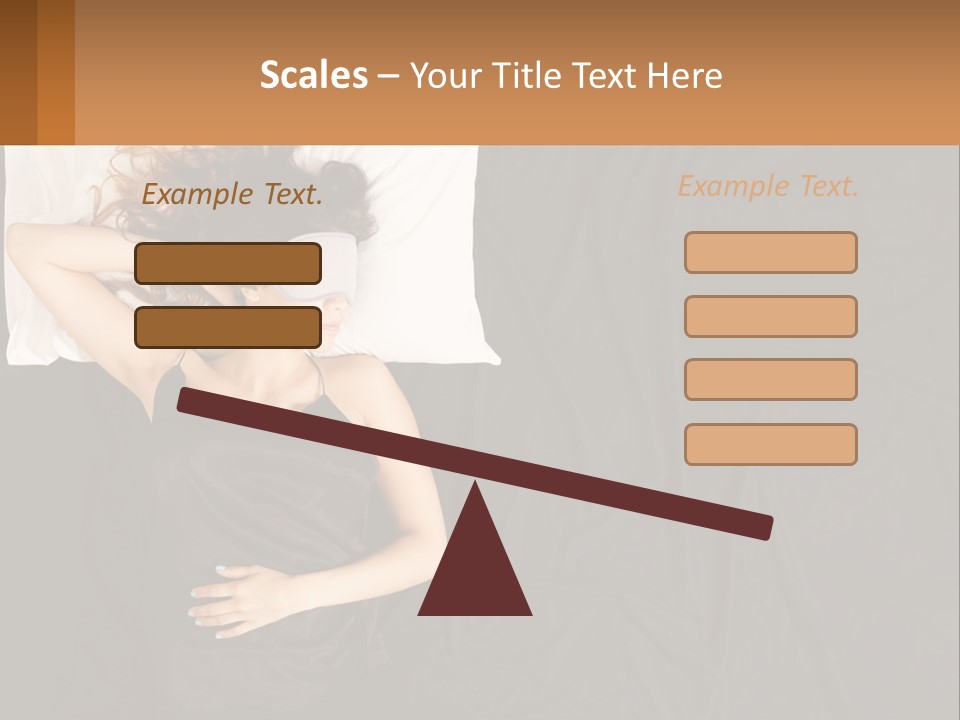 Scales – Your Title Text Here

Example Text.

Example Text.